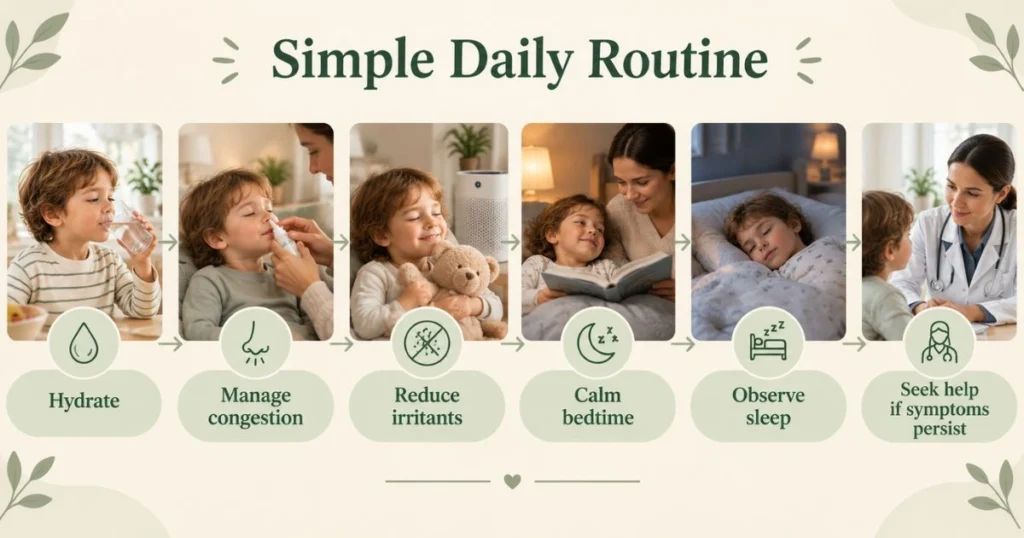 Simple Daily Routine

Hydrate

Manage congestion

Reduce irritants

Calm bedtime

Observe sleep

Seek help if symptoms persist